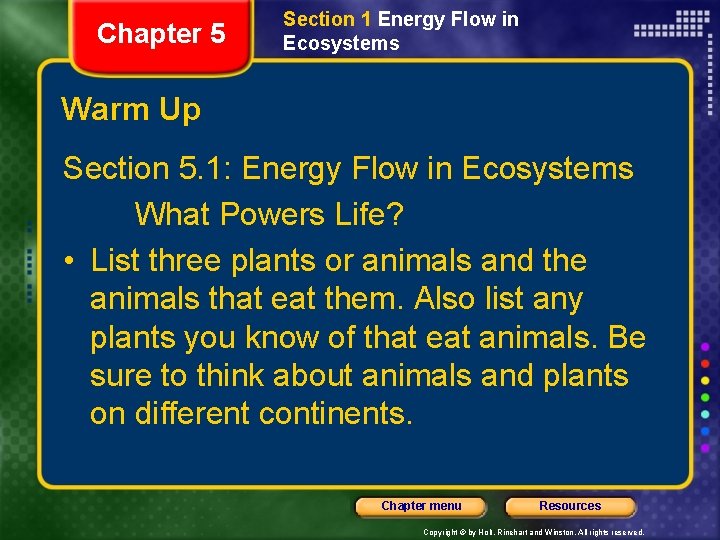 Chapter 5

Section 1 Energy Flow in Ecosystems

Warm Up

Section 5.1: Energy Flow in Ecosystems

What Powers Life?

• List three plants or animals and the animals that eat them. Also list any plants you know of that eat animals. Be sure to think about animals and plants on different continents.

Chapter menu

Resources

Copyright © by Holt, Rinehart and Winston. All rights reserved.